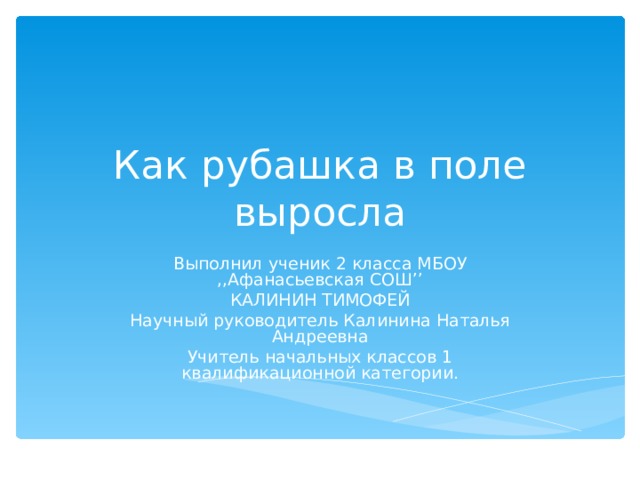 Как рубашка в поле выросла

Выполнил ученик 2 класса МБОУ ,,Афанасьевская СОШ’’
КАЛИНИН ТИМОФЕЙ
Научный руководитель Калинина Наталья Андреевна
Учитель начальных классов 1 квалификационной категории.